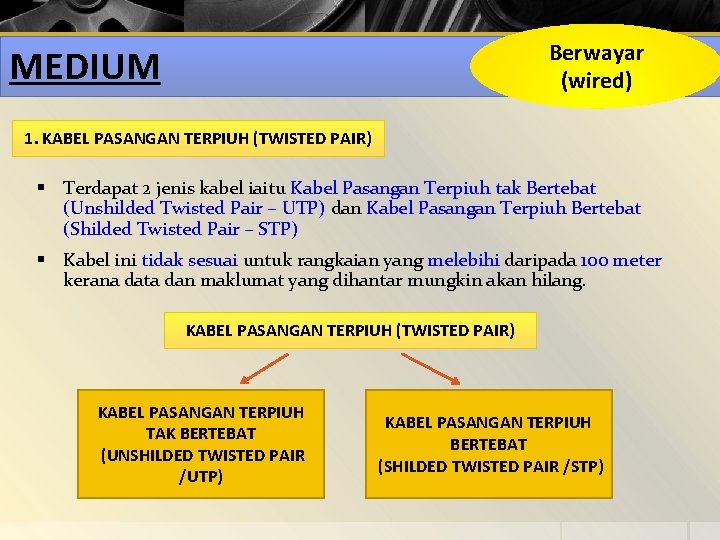 MEDIUM

Berwayar (wired)

1. KABEL PASANGAN TERPIUH (TWISTED PAIR)

▪ Terdapat 2 jenis kabel iaitu Kabel Pasangan Terpiuh tak Bertebat (Unshilded Twisted Pair – UTP) dan Kabel Pasangan Terpiuh Bertebat (Shilded Twisted Pair – STP)

▪ Kabel ini tidak sesuai untuk rangkaian yang melebihi daripada 100 meter kerana data dan maklumat yang dihantar mungkin akan hilang.

KABEL PASANGAN TERPIUH (TWISTED PAIR)

KABEL PASANGAN TERPIUH TAK BERTEBAT (UNSHILDED TWISTED PAIR /UTP)

KABEL PASANGAN TERPIUH BERTEBAT (SHILDED TWISTED PAIR /STP)